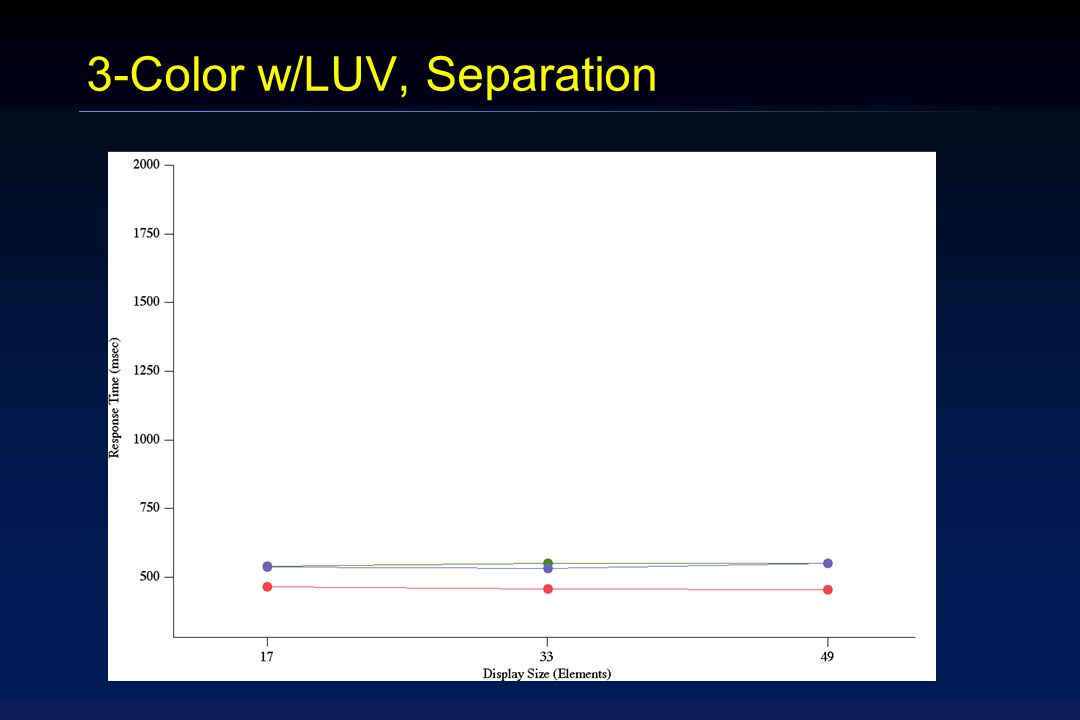 3-Color w/LUV, Separation

2000
1750
1500
1250
1000
750
500

Response Time (msec)

17
33
49

Display Size (Elements)